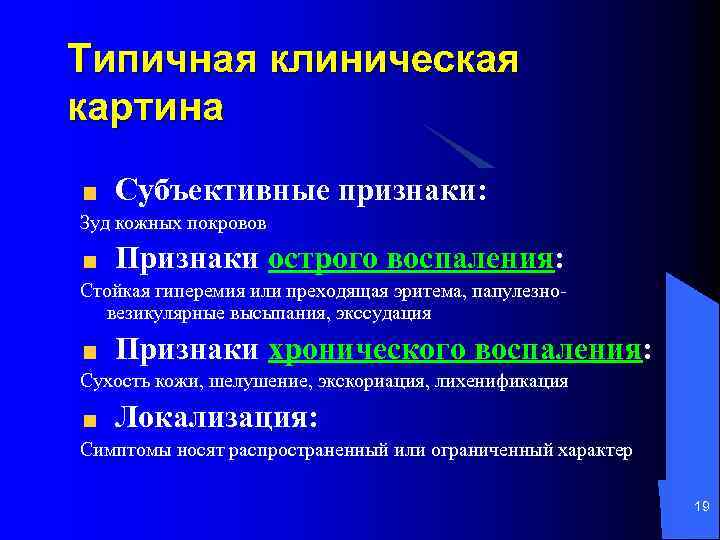 Типичная клиническая картина

Субъективные признаки:

Зуд кожных покровов

Признаки острого воспаления:

Стойкая гиперемия или преходящая эритема, папулезно-везикулярные высыпания, экссудация

Признаки хронического воспаления:

Сухость кожи, шелушение, экскориация, лихенификация

Локализация:

Симптомы носят распространенный или ограниченный характер

19